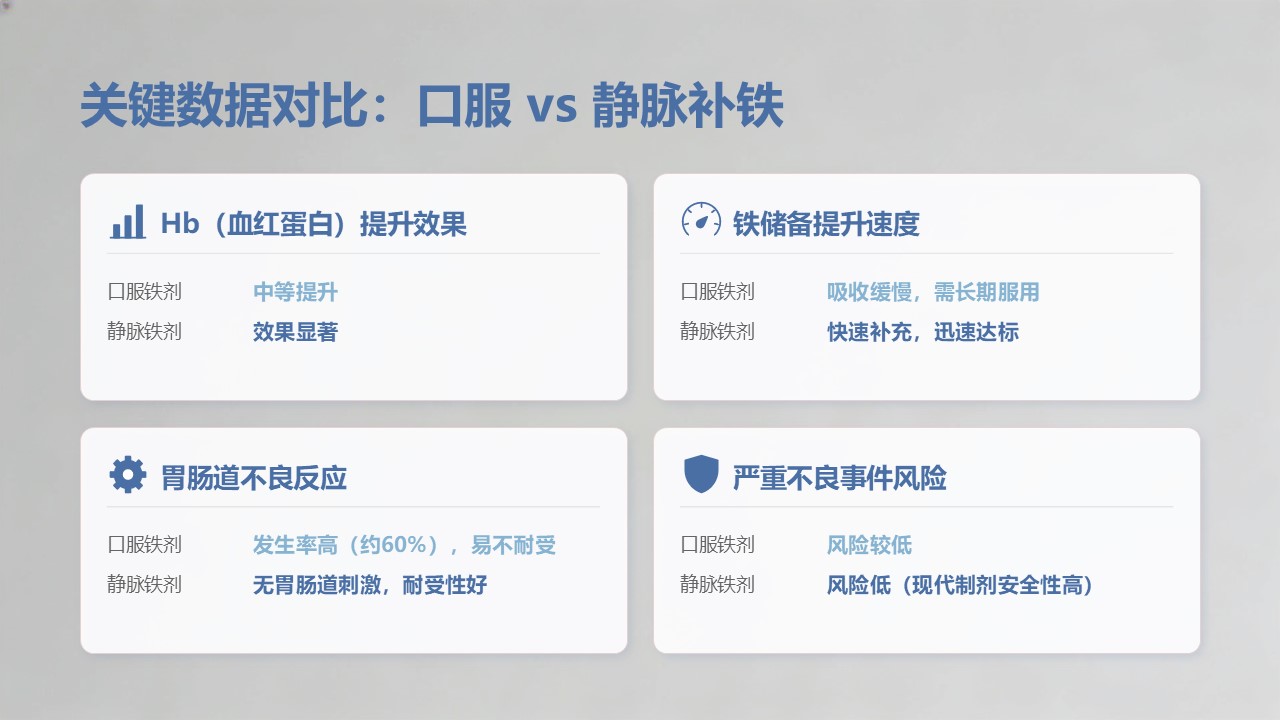 关键数据对比：口服 vs 静脉补铁

Hb（血红蛋白）提升效果

口服铁剂 中等提升
静脉铁剂 效果显著

铁储备提升速度

口服铁剂 吸收缓慢，需长期服用
静脉铁剂 快速补充，迅速达标

胃肠道不良反应

口服铁剂 发生率高（约60%），易不耐受
静脉铁剂 无胃肠道刺激，耐受性好

严重不良事件风险

口服铁剂 风险较低
静脉铁剂 风险低（现代制剂安全性高）